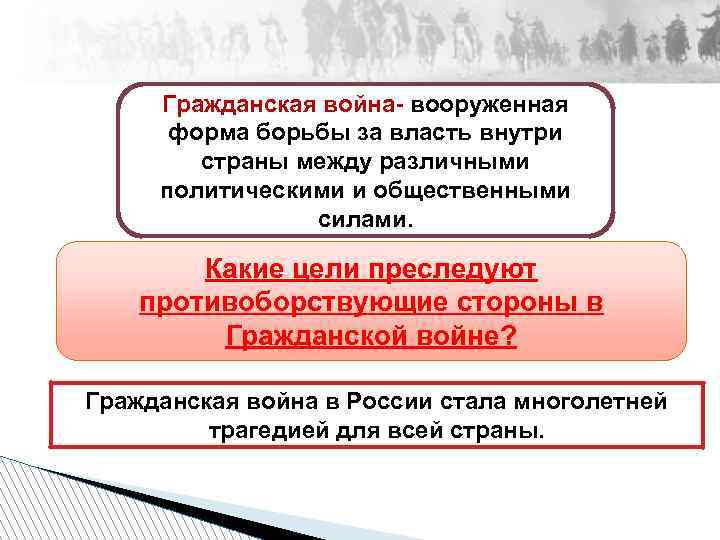 Гражданская война- вооруженная форма борьбы за власть внутри страны между различными политическими и общественными силами.

Какие цели преследуют противоборствующие стороны в Гражданской войне?

Гражданская война в России стала многолетней трагедией для всей страны.